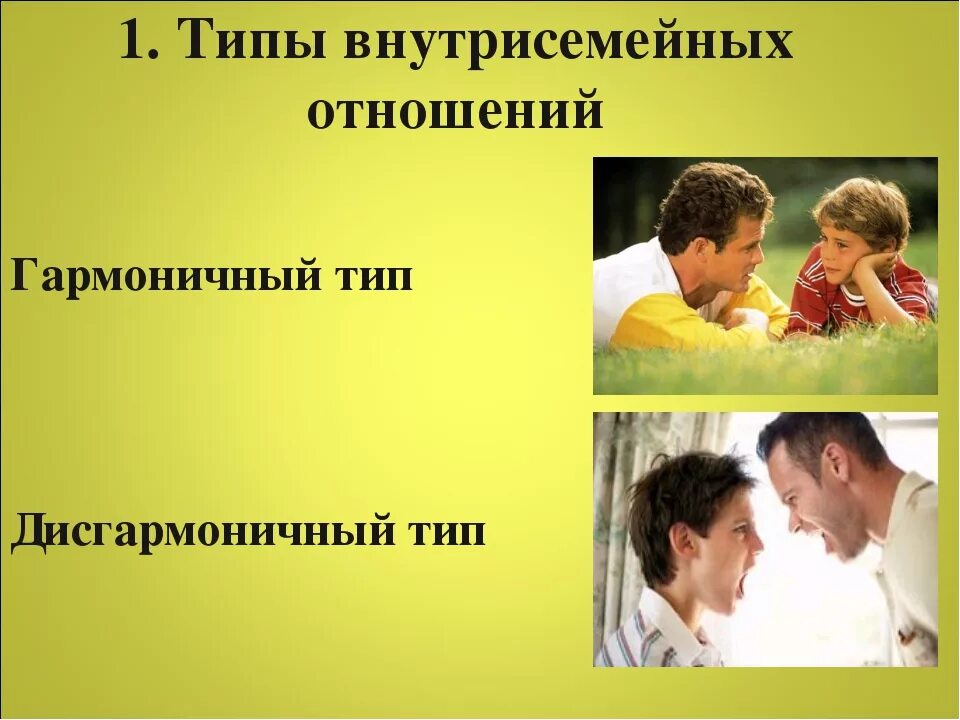 1. Типы внутрисемейных отношений

Гармоничный тип

Дисгармоничный тип